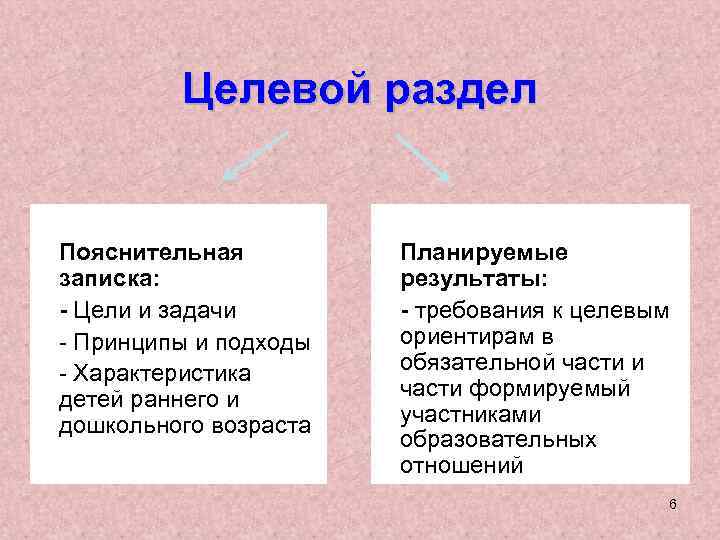 Целевой раздел

Пояснительная записка:

- Цели и задачи

- Принципы и подходы

- Характеристика детей раннего и дошкольного возраста

Планируемые результаты:

- требования к целевым ориентирам в обязательной части и части формируемый участниками образовательных отношений

6